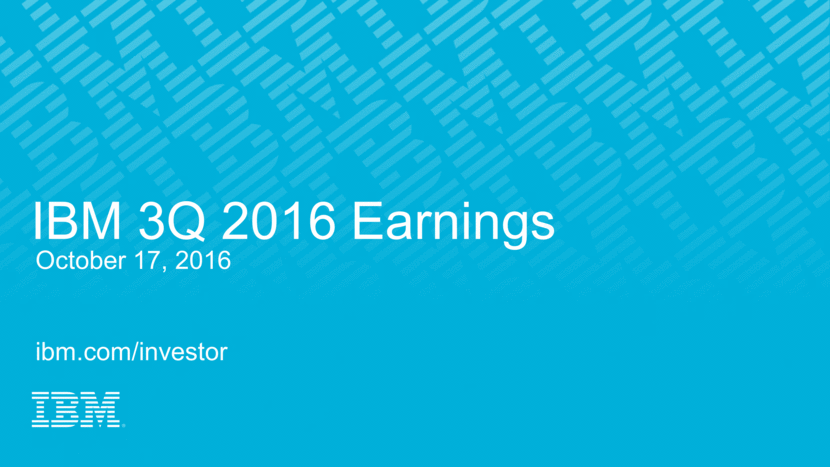 IBM 3Q 2016 Earnings
October 17, 2016

ibm.com/investor

IBM